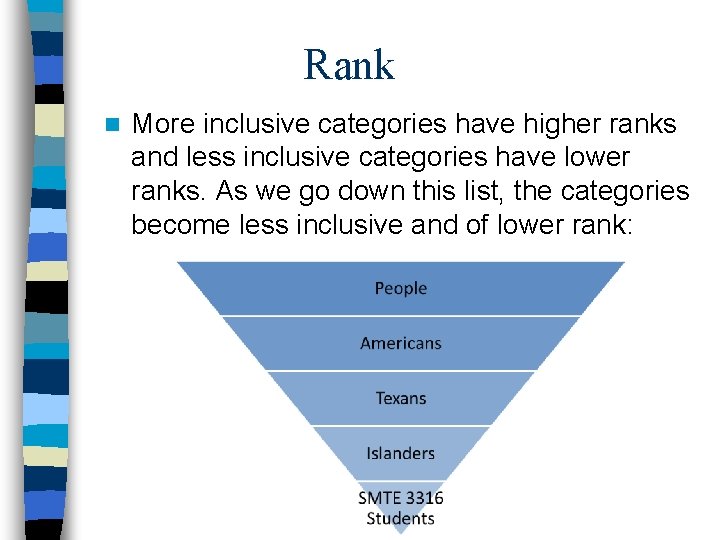 Rank

More inclusive categories have higher ranks and less inclusive categories have lower ranks. As we go down this list, the categories become less inclusive and of lower rank:

People

Americans

Texans

Islanders

SMTE 3316 Students